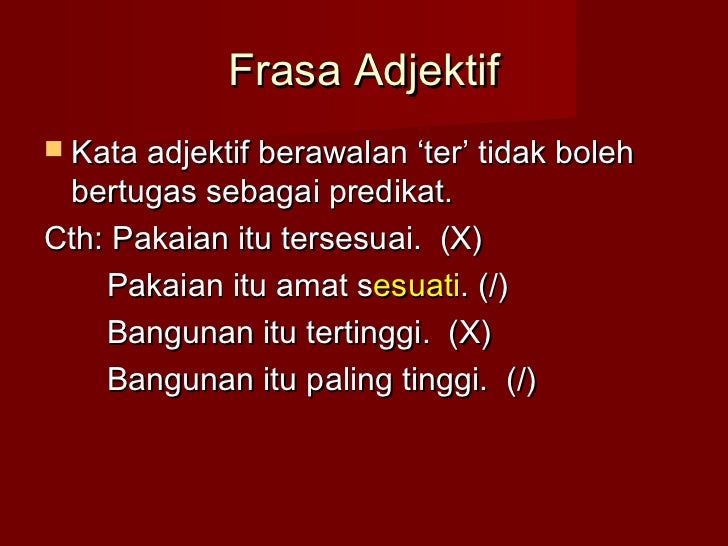 Frasa Adjektif

Kata adjektif berawalan ‘ter’ tidak boleh bertugas sebagai predikat.

Cth: Pakaian itu tersesuai. (X)

Pakaian itu amat sesuati. (/)

Bangunan itu tertinggi. (X)

Bangunan itu paling tinggi. (/)